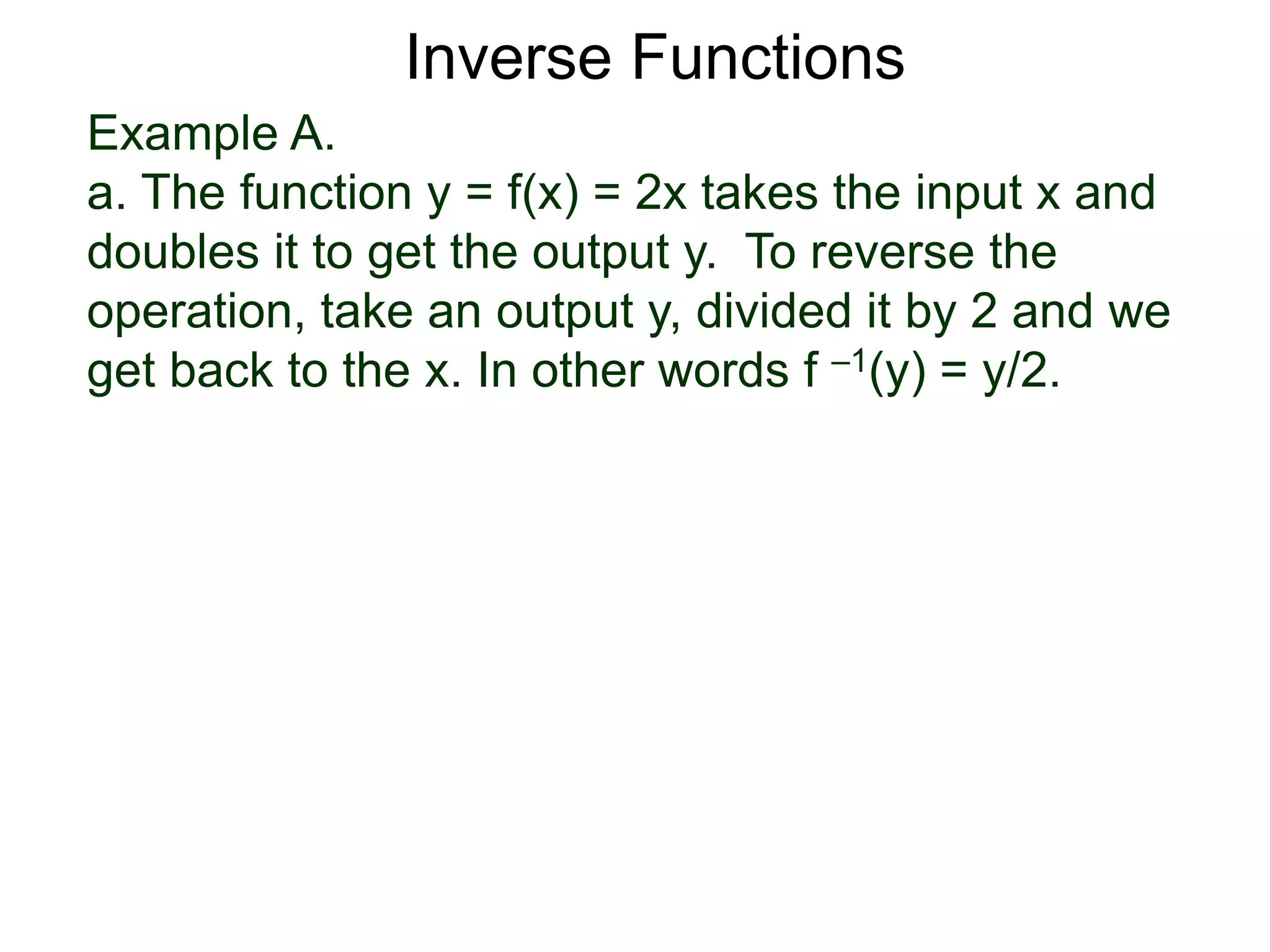 Inverse Functions

Example A.
a. The function $y = f(x) = 2x$ takes the input x and doubles it to get the output y. To reverse the operation, take an output y, divided it by 2 and we get back to the x. In other words $f^{-1}(y) = y/2$.